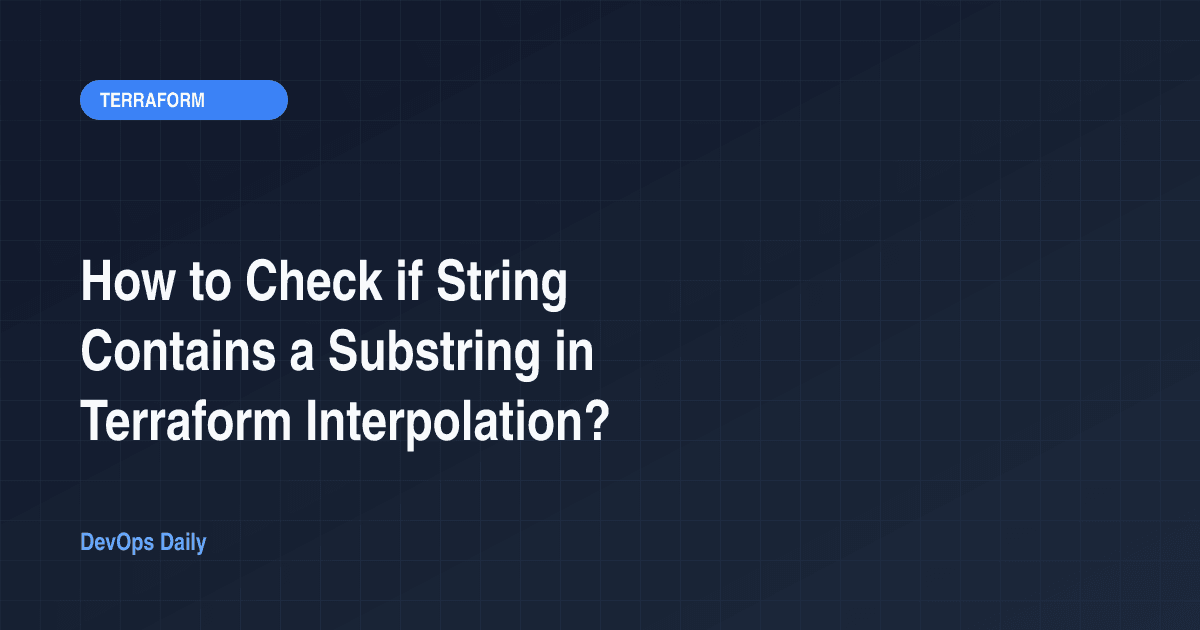 TERRAFORM

How to Check if String Contains a Substring in Terraform Interpolation?

DevOps Daily